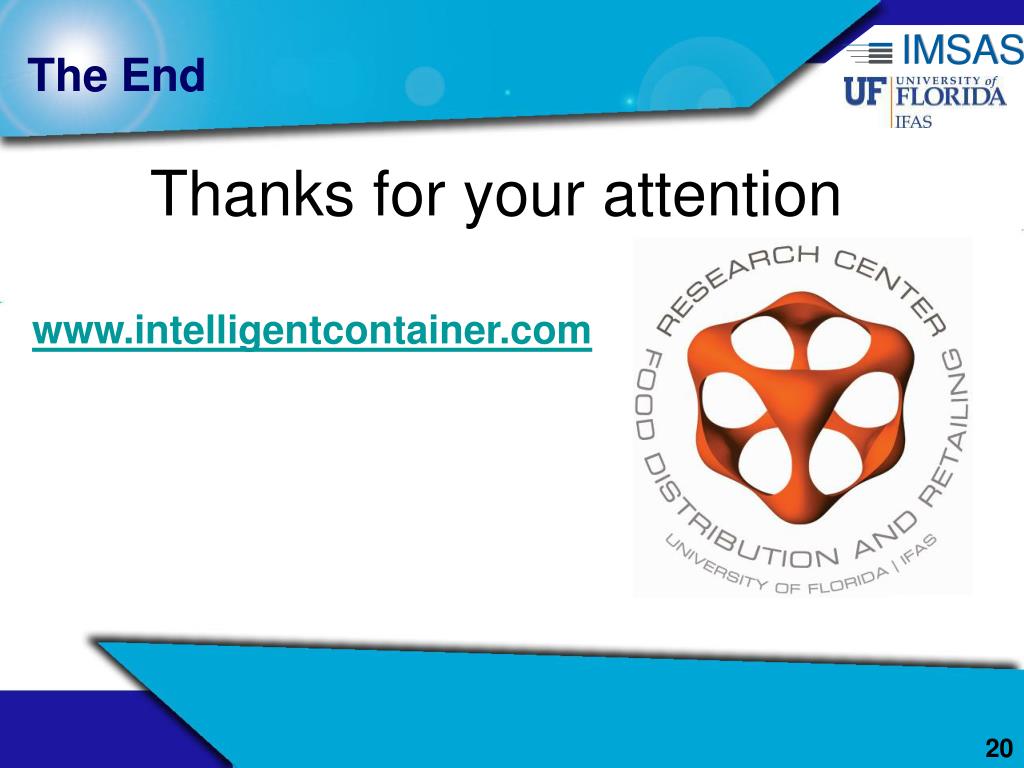 The End

IMSAS

UF UNIVERSITY of FLORIDA IFAS

Thanks for your attention

www.intelligentcontainer.com

RESEARCH CENTER FOOD DISTRIBUTION AND RETAILING UNIVERSITY OF FLORIDA | IFAS

20